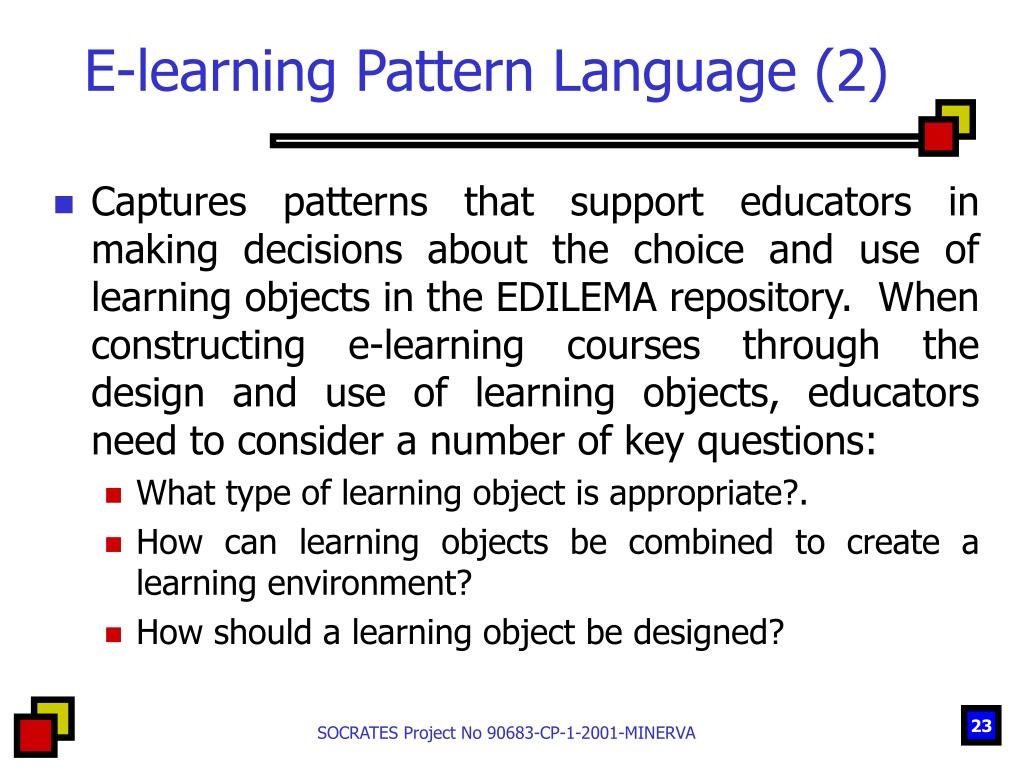 E-learning Pattern Language (2)

Captures patterns that support educators in making decisions about the choice and use of learning objects in the EDILEMA repository. When constructing e-learning courses through the design and use of learning objects, educators need to consider a number of key questions:

What type of learning object is appropriate?.

How can learning objects be combined to create a learning environment?

How should a learning object be designed?

SOCRATES Project No 90683-CP-1-2001-MINERVA

23